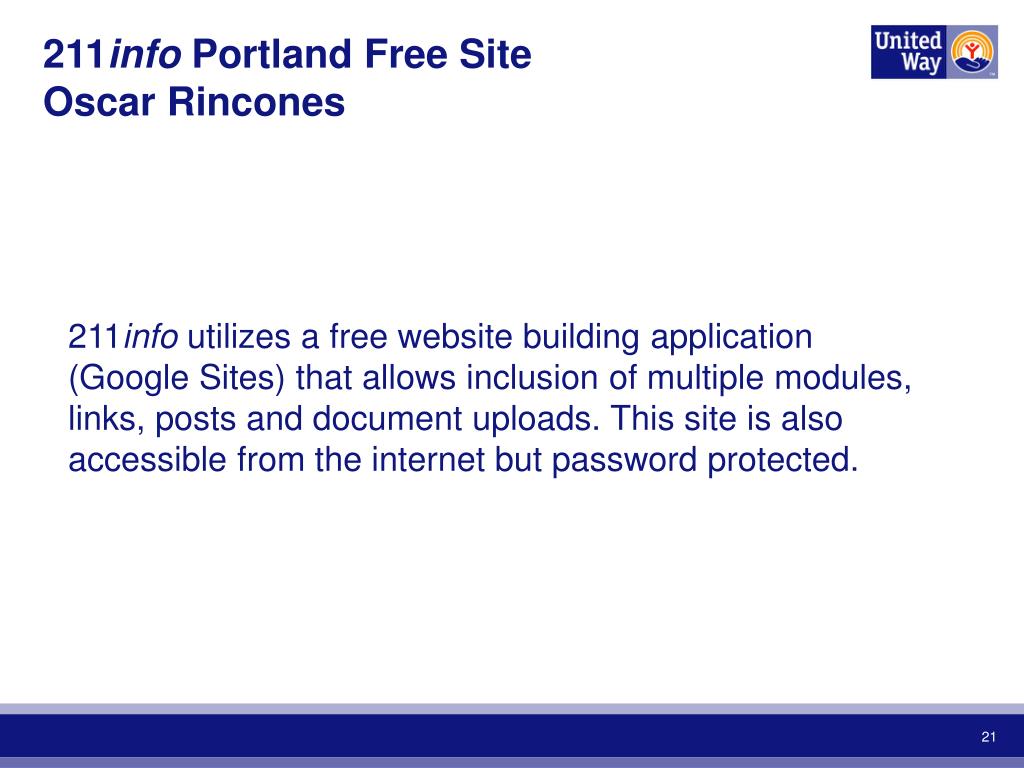 211info Portland Free Site
Oscar Rincones

United Way

211info utilizes a free website building application (Google Sites) that allows inclusion of multiple modules, links, posts and document uploads. This site is also accessible from the internet but password protected.

21